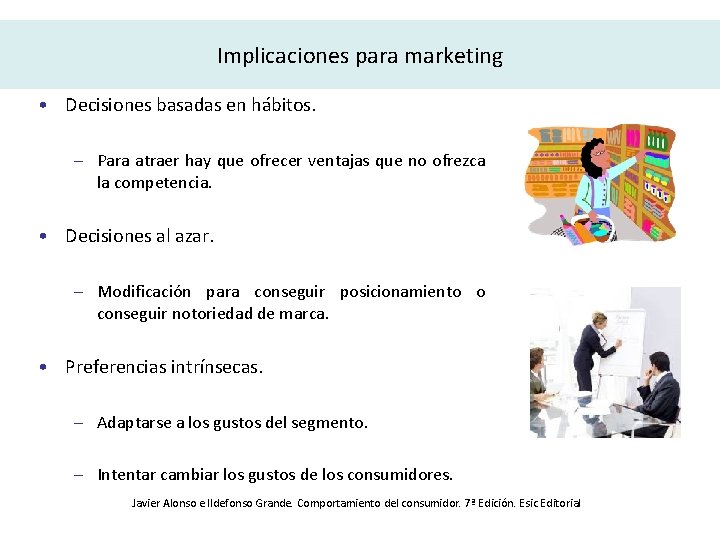 Implicaciones para marketing

• Decisiones basadas en hábitos.

– Para atraer hay que ofrecer ventajas que no ofrezca la competencia.

• Decisiones al azar.

– Modificación para conseguir posicionamiento o conseguir notoriedad de marca.

• Preferencias intrínsecas.

– Adaptarse a los gustos del segmento.

– Intentar cambiar los gustos de los consumidores.

Javier Alonso e Ildefonso Grande. Comportamiento del consumidor. 7ª Edición. Esic Editorial